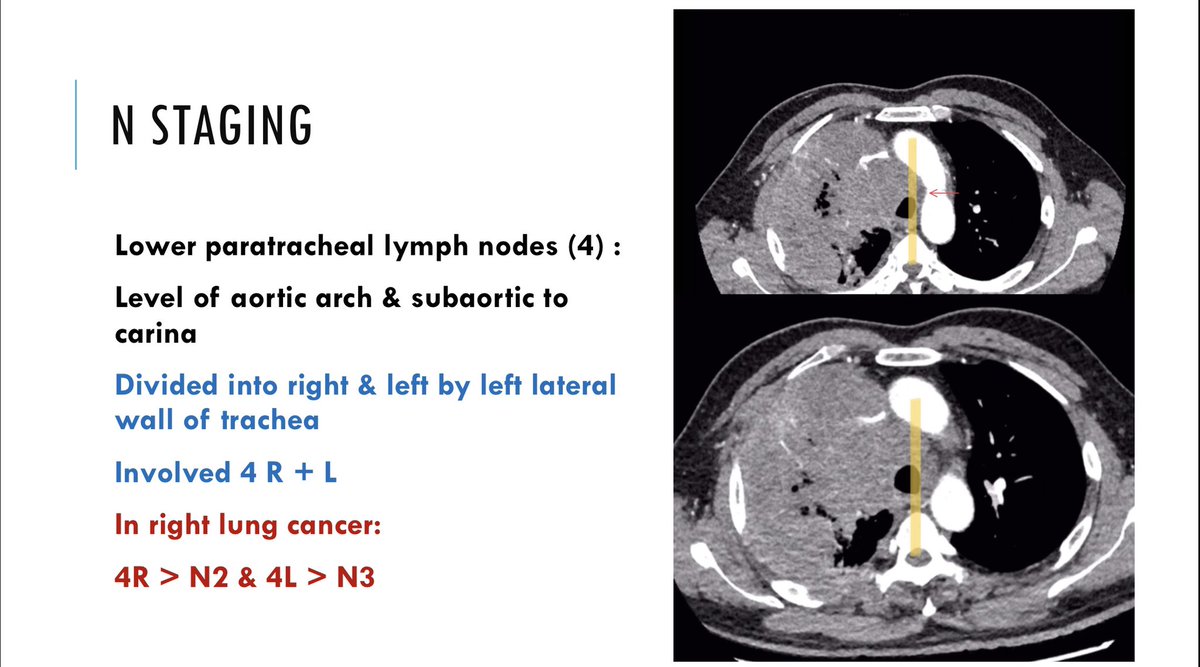 N STAGING

Lower paratracheal lymph nodes (4) :

Level of aortic arch & subaortic to carina

Divided into right & left by left lateral wall of trachea

Involved 4 R + L

In right lung cancer:

4R > N2 & 4L > N3